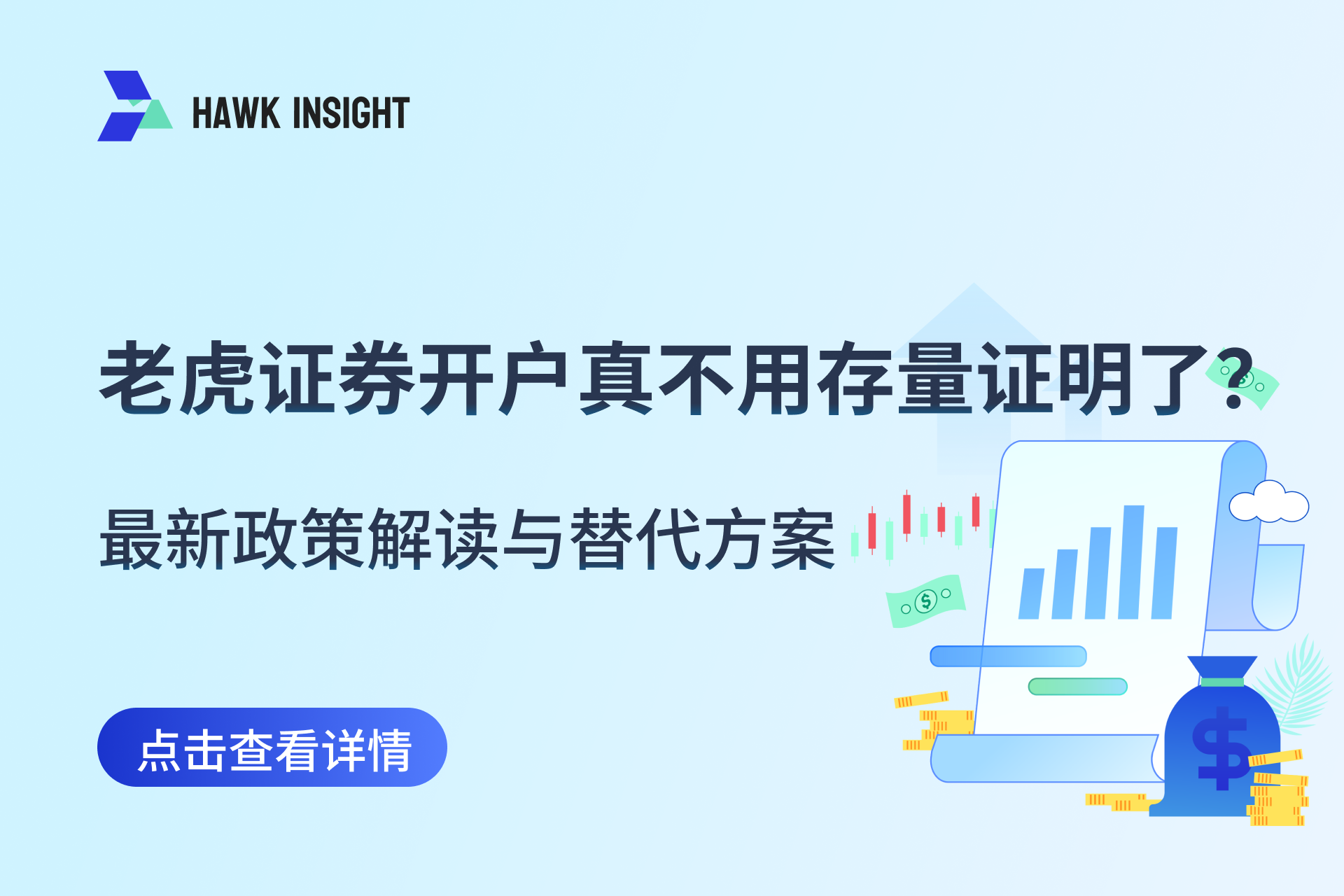 HAWK INSIGHT

老虎证券开户真不用存量证明了？

最新政策解读与替代方案

点击查看详情